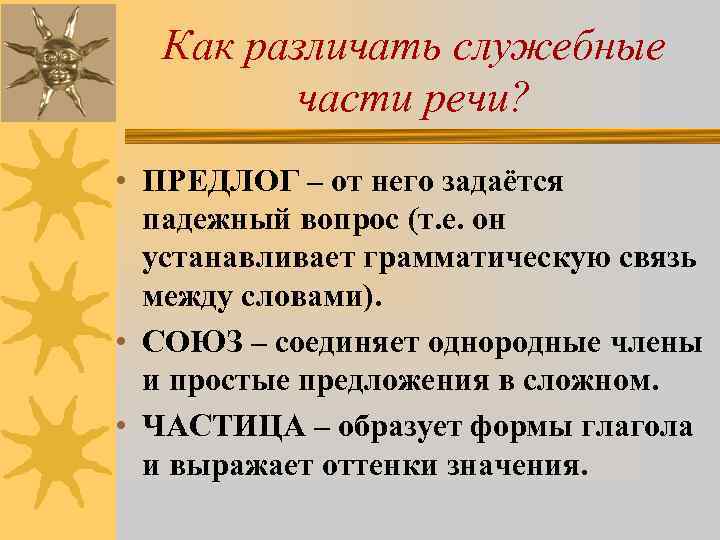 Как различать служебные части речи?

• ПРЕДЛОГ – от него задаётся падежный вопрос (т.е. он устанавливает грамматическую связь между словами).
• СОЮЗ – соединяет однородные члены и простые предложения в сложном.
• ЧАСТИЦА – образует формы глагола и выражает оттенки значения.